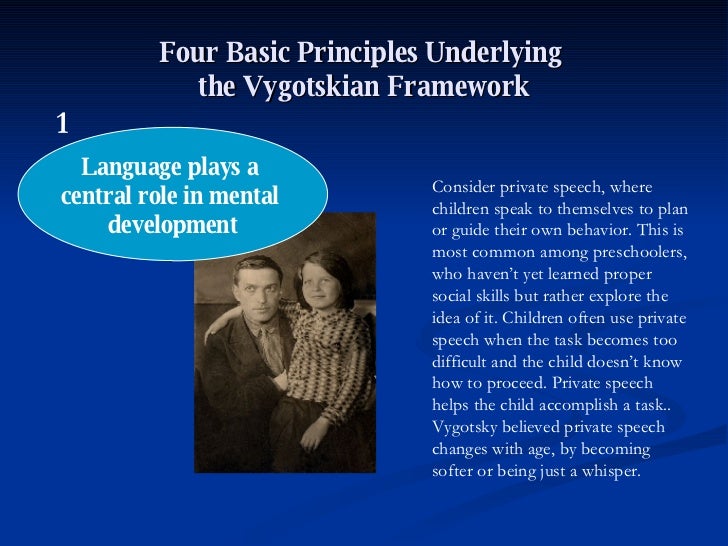 Four Basic Principles Underlying the Vygotskian Framework

1

Language plays a central role in mental development

Consider private speech, where children speak to themselves to plan or guide their own behavior. This is most common among preschoolers, who haven't yet learned proper social skills but rather explore the idea of it. Children often use private speech when the task becomes too difficult and the child doesn't know how to proceed. Private speech helps the child accomplish a task.. Vygotsky believed private speech changes with age, by becoming softer or being just a whisper.